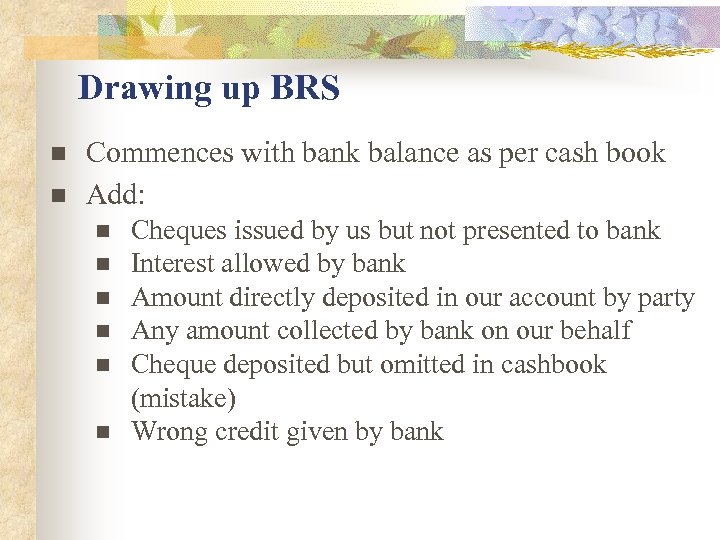 Drawing up BRS

- Commences with bank balance as per cash book
- Add:
  - Cheques issued by us but not presented to bank
  - Interest allowed by bank
  - Amount directly deposited in our account by party
  - Any amount collected by bank on our behalf
  - Cheque deposited but omitted in cashbook (mistake)
  - Wrong credit given by bank